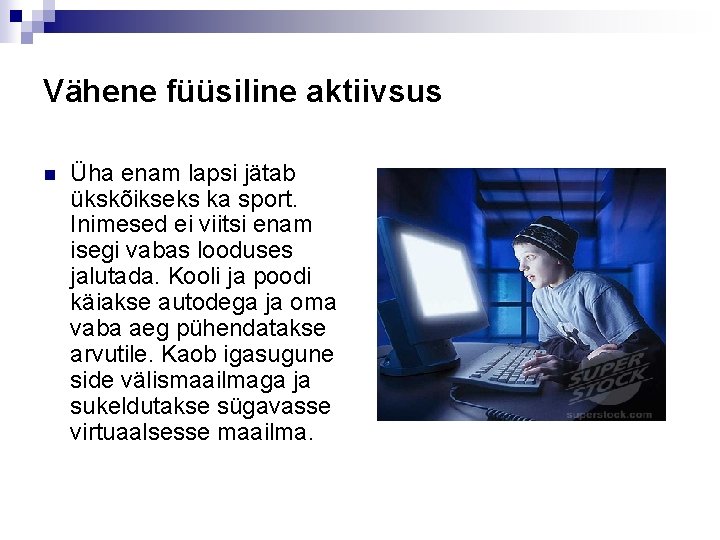 Vähene füüsiline aktiivsus

Üha enam lapsi jätab ükskõikseks ka sport. Inimesed ei viitsi enam isegi vabas looduses jalutada. Kooli ja poodi käiakse autodega ja oma vaba aeg pühendatakse arvutile. Kaob igasugune side välismaailmaga ja sukeldutakse sügavasse virtuaalsesse maailma.

SUPER STOCK
superstock.com